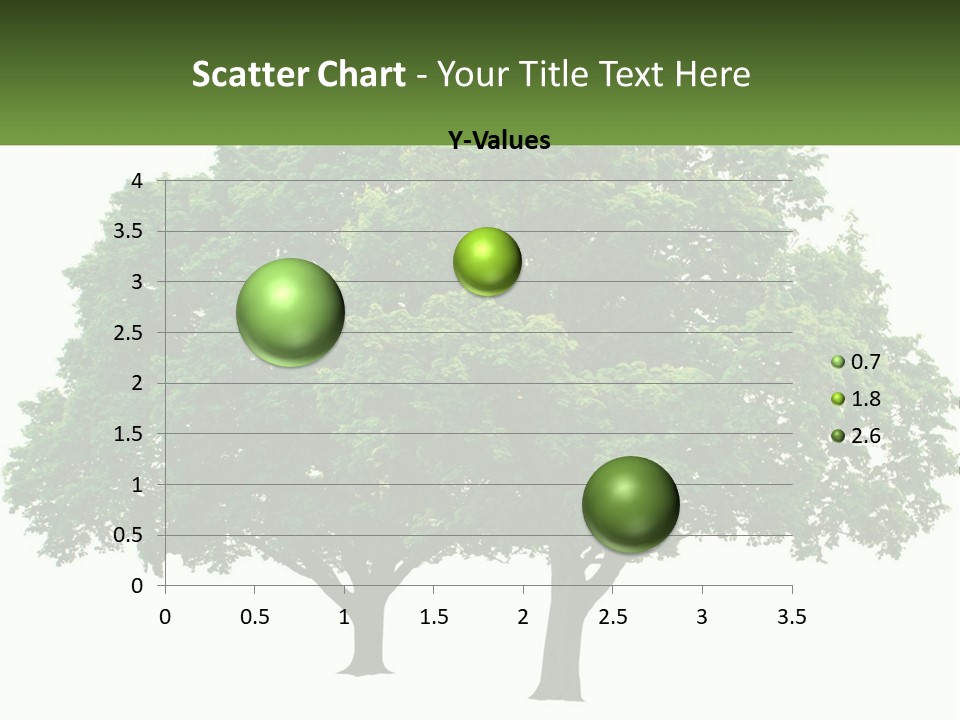 Scatter Chart - Your Title Text Here

Y-Values

4
3.5
3
2.5
2
1.5
1
0.5
0

0 0.5 1 1.5 2 2.5 3 3.5

0.7
1.8
2.6